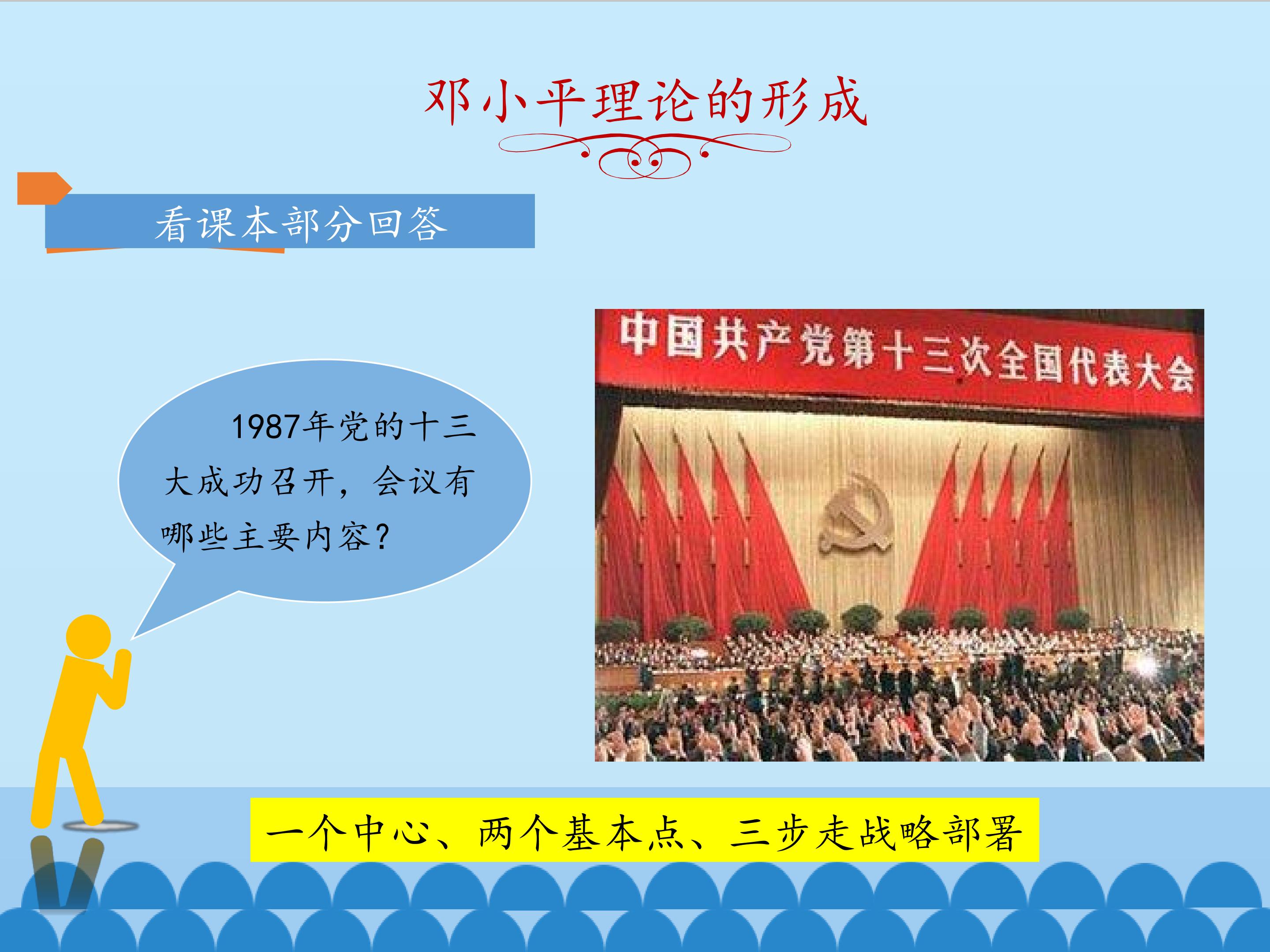 邓小平理论的形成

看课本部分回答

1987年党的十三大成功召开，会议有哪些主要内容？

中国共产党第十三次全国代表大会

一个中心、两个基本点、三步走战略部署